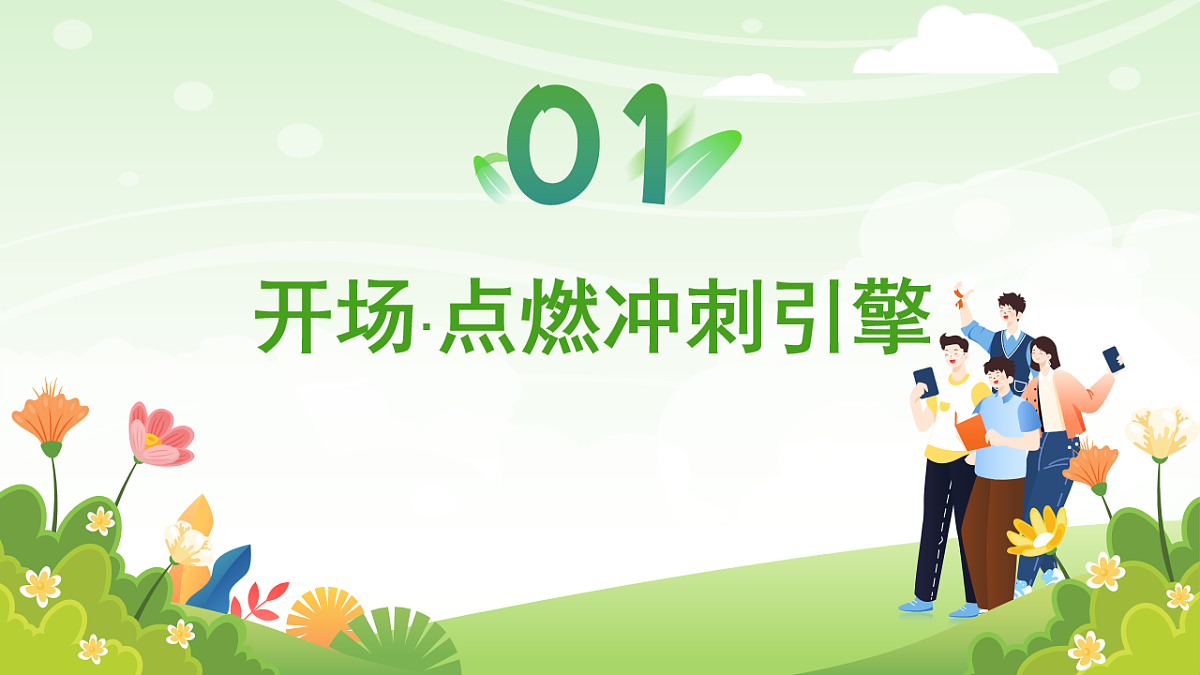 01

开场·点燃冲刺引擎